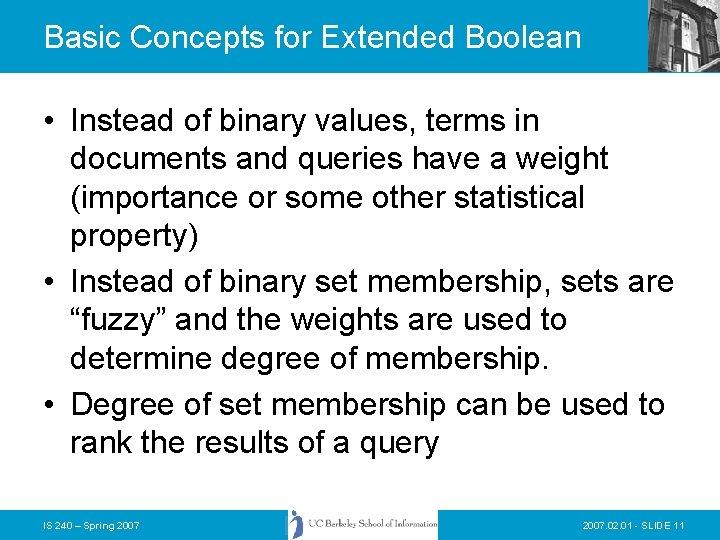 Basic Concepts for Extended Boolean

• Instead of binary values, terms in documents and queries have a weight (importance or some other statistical property)
• Instead of binary set membership, sets are “fuzzy” and the weights are used to determine degree of membership.
• Degree of set membership can be used to rank the results of a query

IS 240 – Spring 2007

UC Berkeley School of Information

2007.02.01 - SLIDE 11